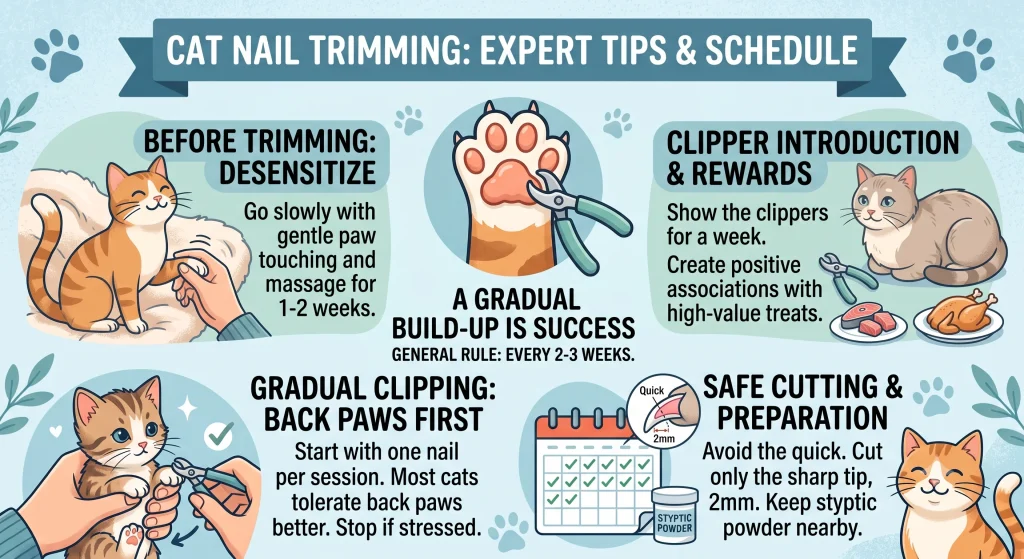 CAT NAIL TRIMMING: EXPERT TIPS & SCHEDULE

BEFORE TRIMMING: DESENSITIZE

Go slowly with gentle paw touching and massage for 1-2 weeks.

A GRADUAL BUILD-UP IS SUCCESS

GENERAL RULE: EVERY 2-3 WEEKS.

CLIPPER INTRODUCTION & REWARDS

Show the clippers for a week.

Create positive associations with high-value treats.

GRADUAL CLIPPING: BACK PAWS FIRST

Start with one nail per session. Most cats tolerate back paws better. Stop if stressed.

Quick

2mm

STYPTIC POWDER

SAFE CUTTING & PREPARATION

Avoid the quick. Cut only the sharp tip, 2mm. Keep styptic powder nearby.